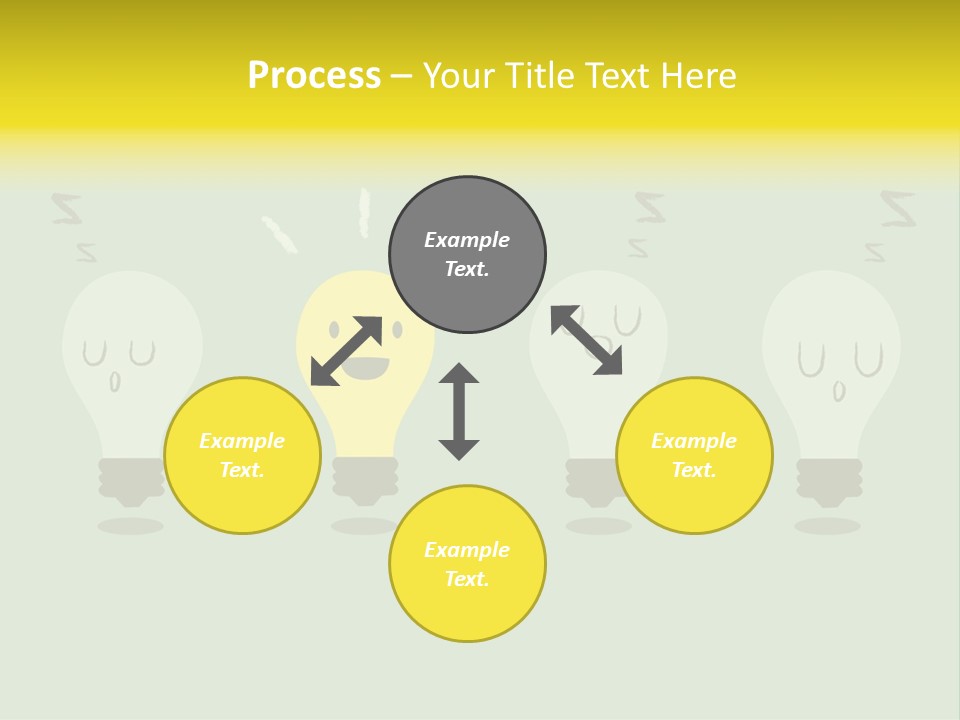 Process – Your Title Text Here

Example Text.

Example Text.

Example Text.

Example Text.